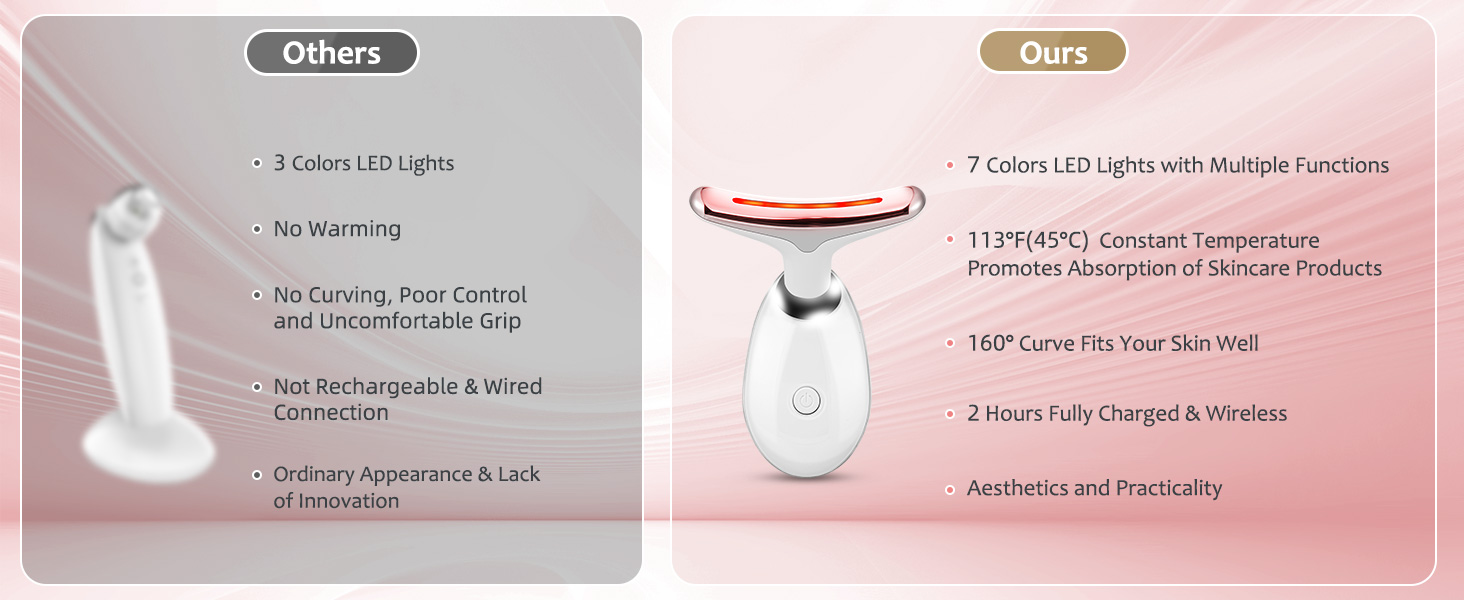 Others

• 3 Colors LED Lights

• No Warming

• No Curving, Poor Control and Uncomfortable Grip

• Not Rechargeable & Wired Connection

• Ordinary Appearance & Lack of Innovation

Ours

• 7 Colors LED Lights with Multiple Functions

• 113°F(45°C) Constant Temperature Promotes Absorption of Skincare Products

• 160° Curve Fits Your Skin Well

• 2 Hours Fully Charged & Wireless

• Aesthetics and Practicality